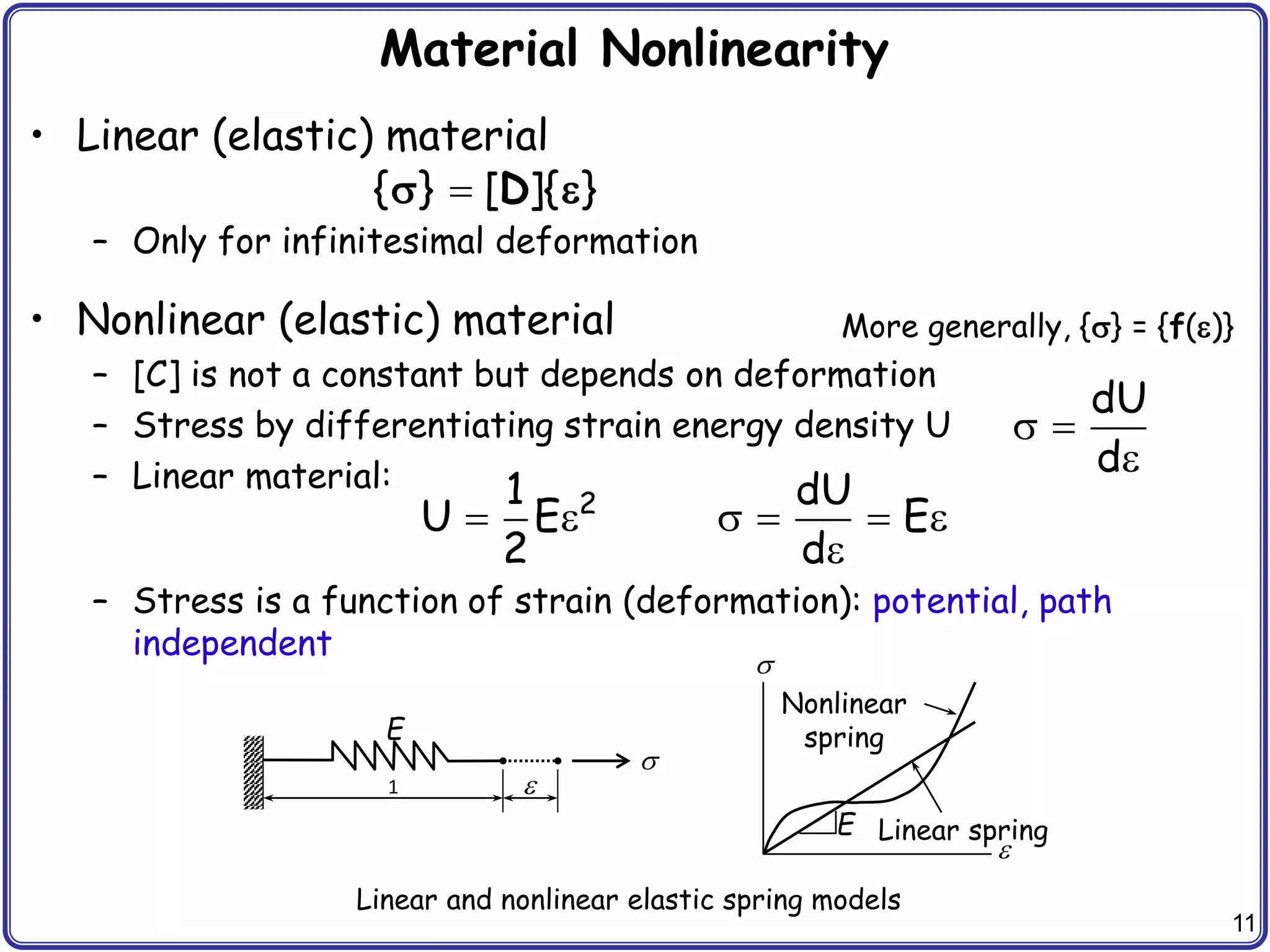 Material Nonlinearity

• Linear (elastic) material

$\{\sigma\} = [D]\{\varepsilon\}$

– Only for infinitesimal deformation

• Nonlinear (elastic) material

More generally, $\{\sigma\} = \{f(\varepsilon)\}$

– [C] is not a constant but depends on deformation

– Stress by differentiating strain energy density U

$\sigma = \frac{dU}{d\varepsilon}$

– Linear material:

$U = \frac{1}{2}E\varepsilon^2$

$\sigma = \frac{dU}{d\varepsilon} = E\varepsilon$

– Stress is a function of strain (deformation): potential, path independent

$E$

1

$\varepsilon$

$\sigma$

$\sigma$

Nonlinear spring

$E$

Linear spring

$\varepsilon$

Linear and nonlinear elastic spring models

11